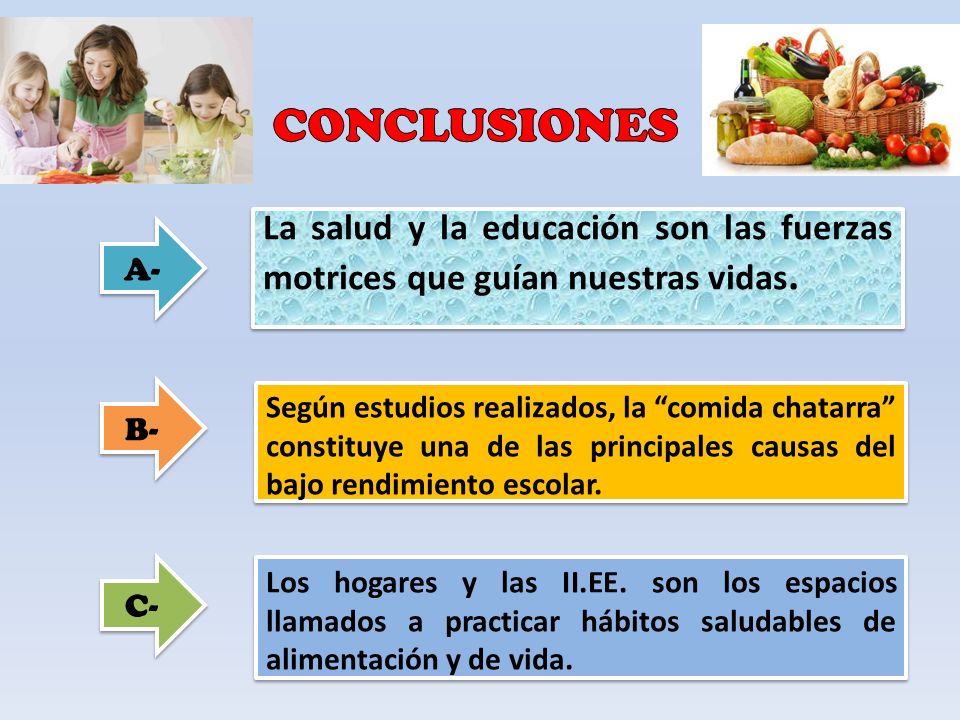 CONCLUSIONES

A-

La salud y la educación son las fuerzas motrices que guían nuestras vidas.

B-

Según estudios realizados, la “comida chatarra” constituye una de las principales causas del bajo rendimiento escolar.

C-

Los hogares y las II.EE. son los espacios llamados a practicar hábitos saludables de alimentación y de vida.